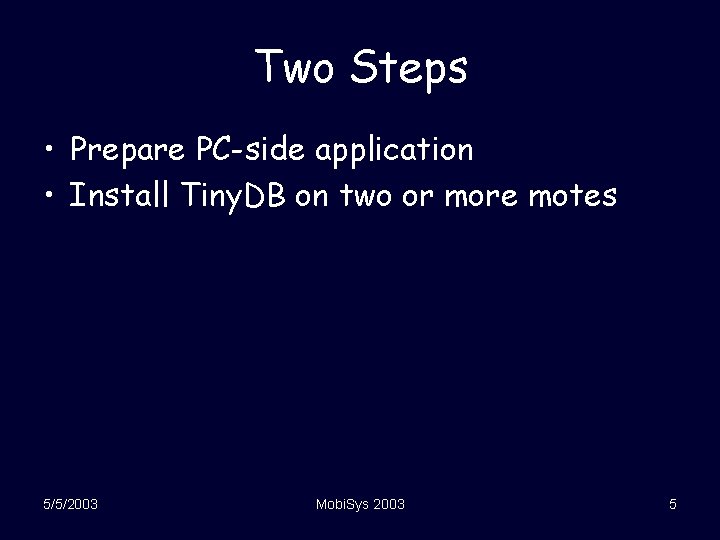 Two Steps

• Prepare PC-side application
• Install TinyDB on two or more motes

5/5/2003

MobiSys 2003

5